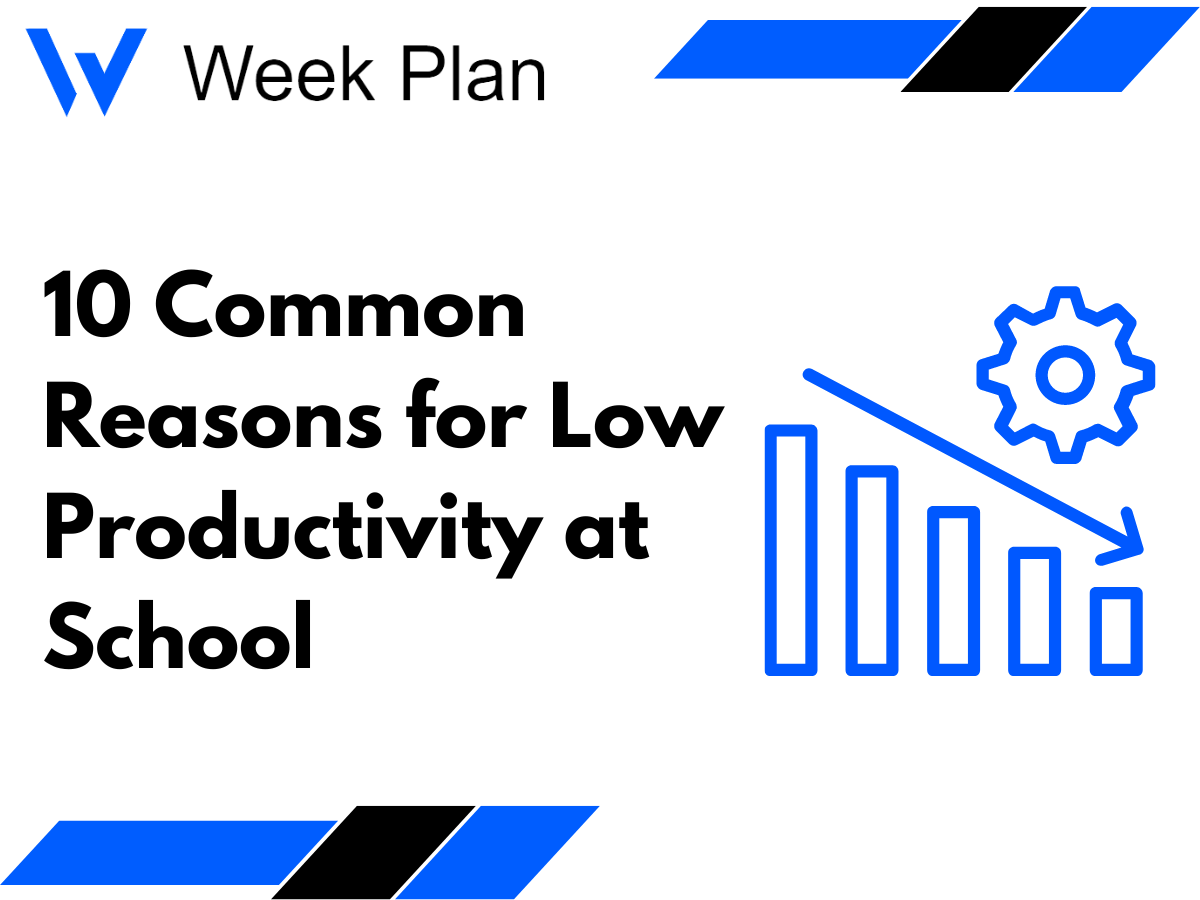 Week Plan

10 Common Reasons for Low Productivity at School